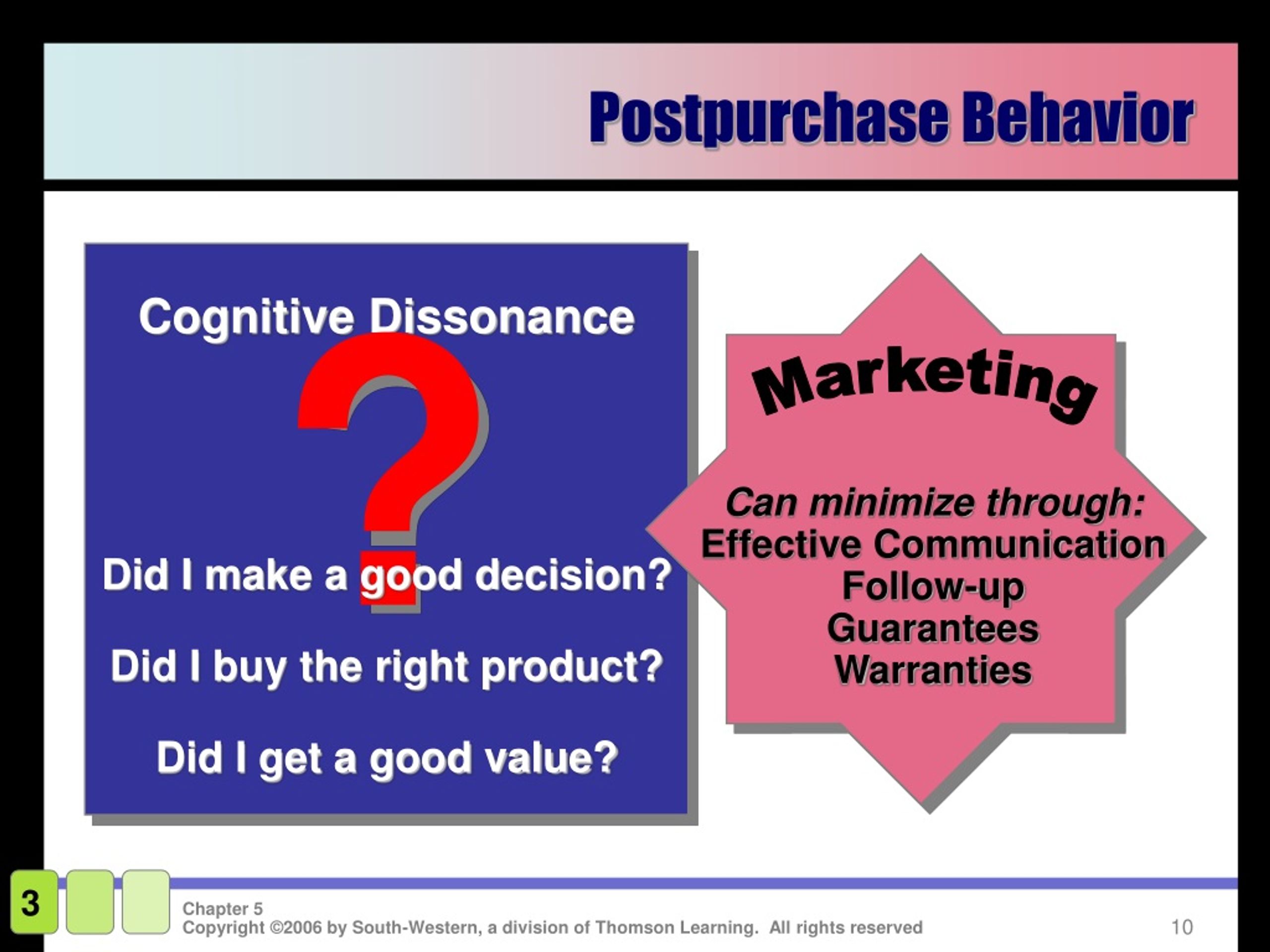 Postpurchase Behavior

Cognitive Dissonance

?

Did I make a good decision?

Did I buy the right product?

Did I get a good value?

Marketing

Can minimize through:
Effective Communication
Follow-up
Guarantees
Warranties

3

Chapter 5
Copyright ©2006 by South-Western, a division of Thomson Learning. All rights reserved

10